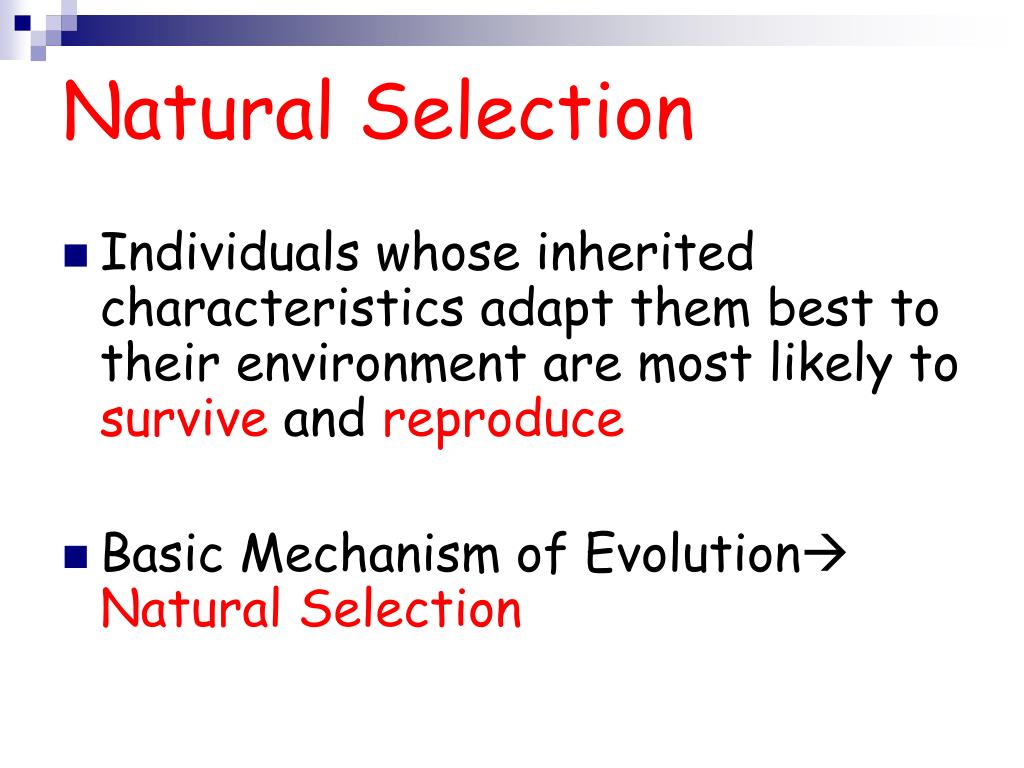 Natural Selection

Individuals whose inherited characteristics adapt them best to their environment are most likely to survive and reproduce

Basic Mechanism of Evolution→ Natural Selection